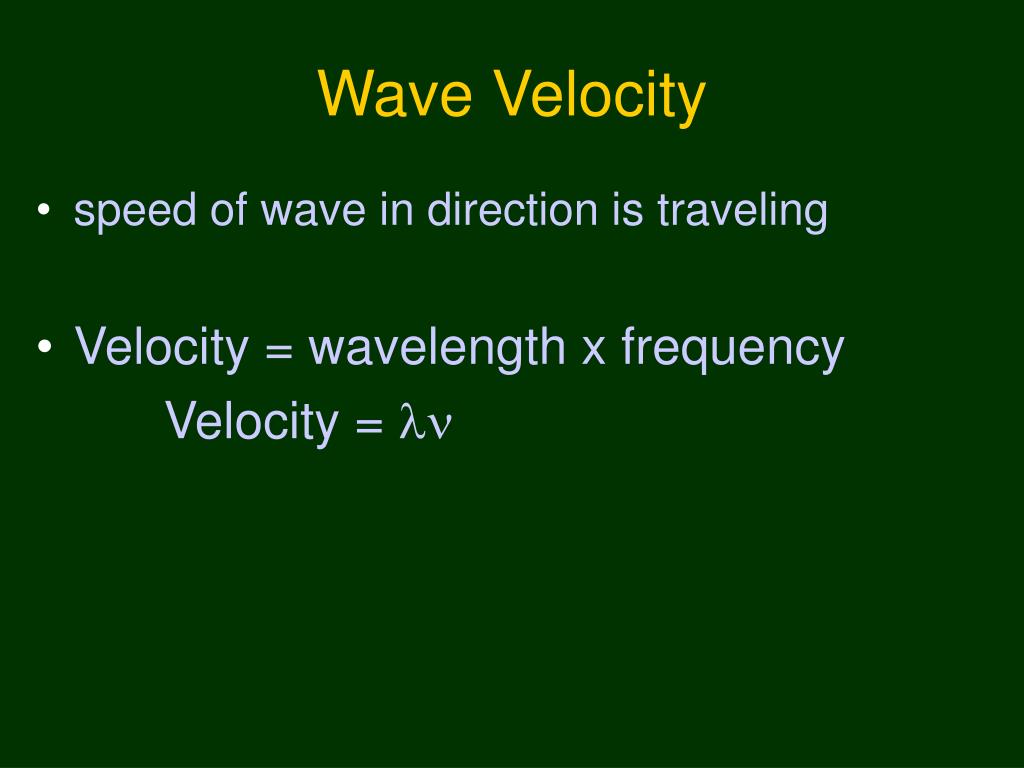 Wave Velocity

• speed of wave in direction is traveling

• Velocity = wavelength x frequency

Velocity = $\lambda\nu$